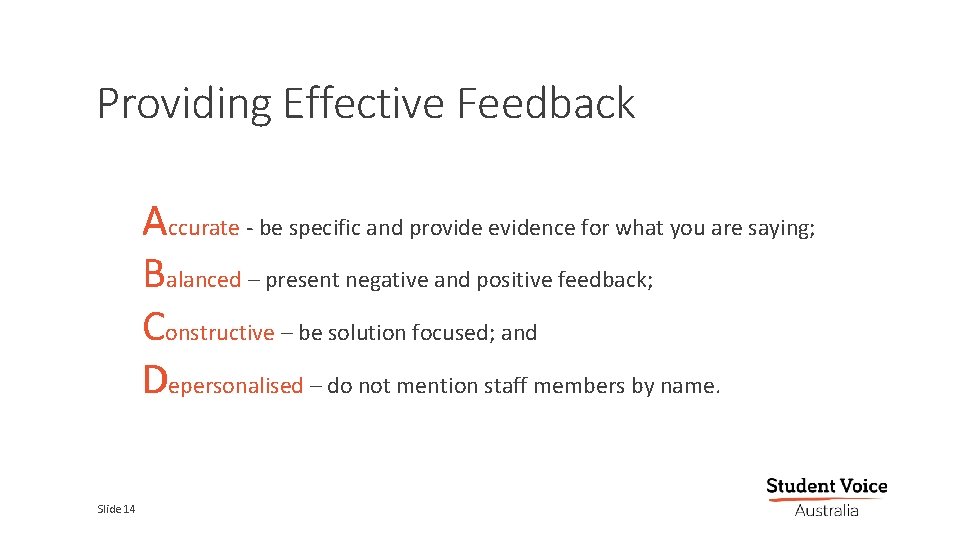 Providing Effective Feedback

Accurate - be specific and provide evidence for what you are saying;

Balanced – present negative and positive feedback;

Constructive – be solution focused; and

Depersonalised – do not mention staff members by name.

Slide 14

Student Voice Australia